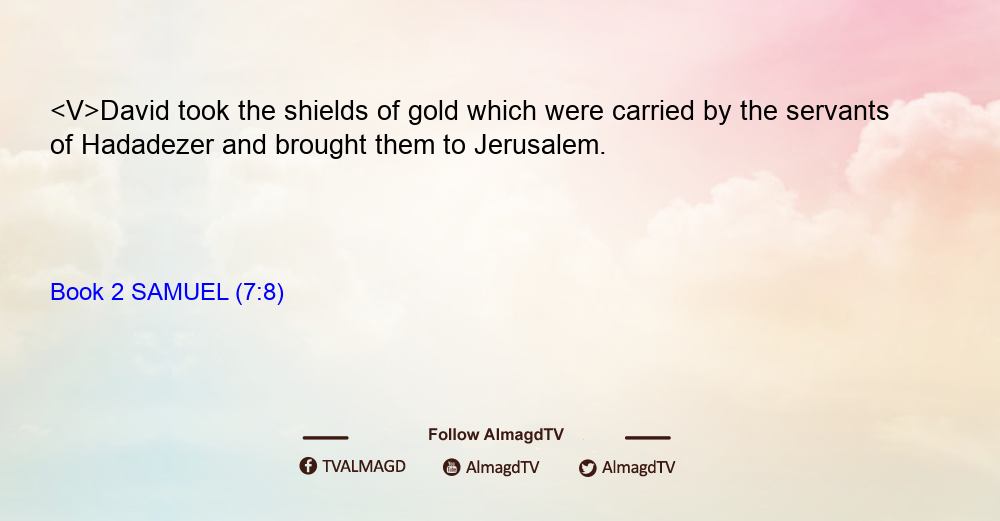 <V>David took the shields of gold which were carried by the servants of Hadadezer and brought them to Jerusalem.

Book 2 SAMUEL (7:8)

Follow AlmagdTV

TVALMAGD AlmagdTV AlmagdTV